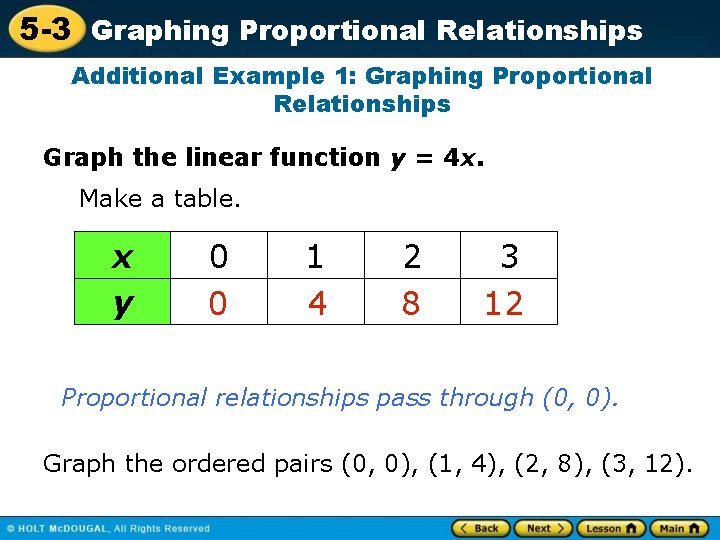 5-3 Graphing Proportional Relationships

Additional Example 1: Graphing Proportional Relationships

Graph the linear function $y = 4x$.

Make a table.

| $x$ | 0 | 1 | 2 | 3 |
|---|---|---|---|---|
| $y$ | 0 | 4 | 8 | 12 |

Proportional relationships pass through (0, 0).

Graph the ordered pairs (0, 0), (1, 4), (2, 8), (3, 12).

© HOLT McDOUGAL, All Rights Reserved

Back Next Lesson Main